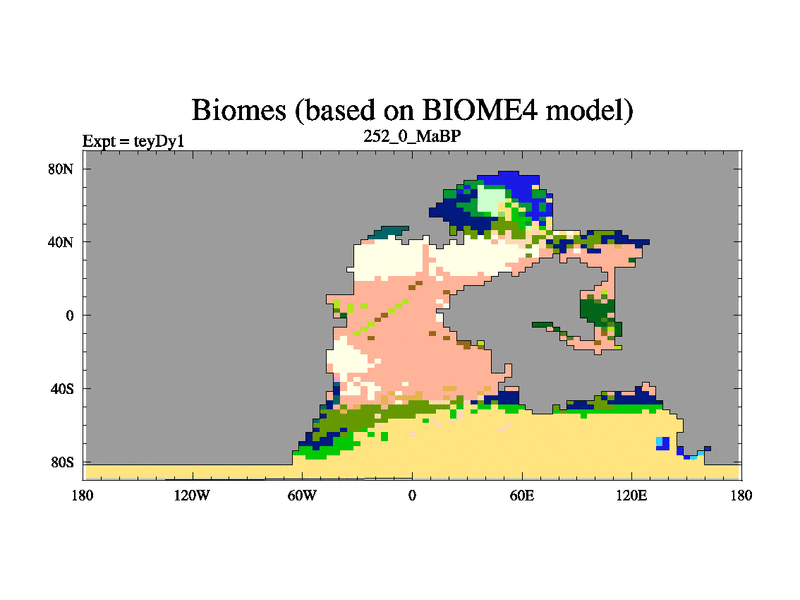 Biomes (based on BIOME4 model)
Expt = teyDy1
252_0_MaBP

80N
40N
0
40S
80S

180
120W
60W
0
60E
120E
180